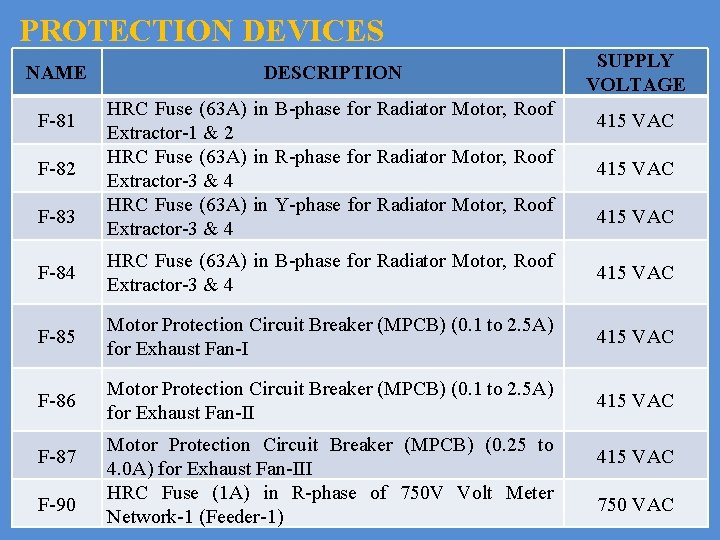 PROTECTION DEVICES

| NAME | DESCRIPTION | SUPPLY VOLTAGE |
|---|---|---|
| F-81 | HRC Fuse (63A) in B-phase for Radiator Motor, Roof Extractor-1 & 2 | 415 VAC |
| F-82 | HRC Fuse (63A) in R-phase for Radiator Motor, Roof Extractor-3 & 4 | 415 VAC |
| F-83 | HRC Fuse (63A) in Y-phase for Radiator Motor, Roof Extractor-3 & 4 | 415 VAC |
| F-84 | HRC Fuse (63A) in B-phase for Radiator Motor, Roof Extractor-3 & 4 | 415 VAC |
| F-85 | Motor Protection Circuit Breaker (MPCB) (0.1 to 2.5A) for Exhaust Fan-I | 415 VAC |
| F-86 | Motor Protection Circuit Breaker (MPCB) (0.1 to 2.5A) for Exhaust Fan-II | 415 VAC |
| F-87 | Motor Protection Circuit Breaker (MPCB) (0.25 to 4.0A) for Exhaust Fan-III | 415 VAC |
| F-90 | HRC Fuse (1A) in R-phase of 750V Volt Meter Network-1 (Feeder-1) | 750 VAC |